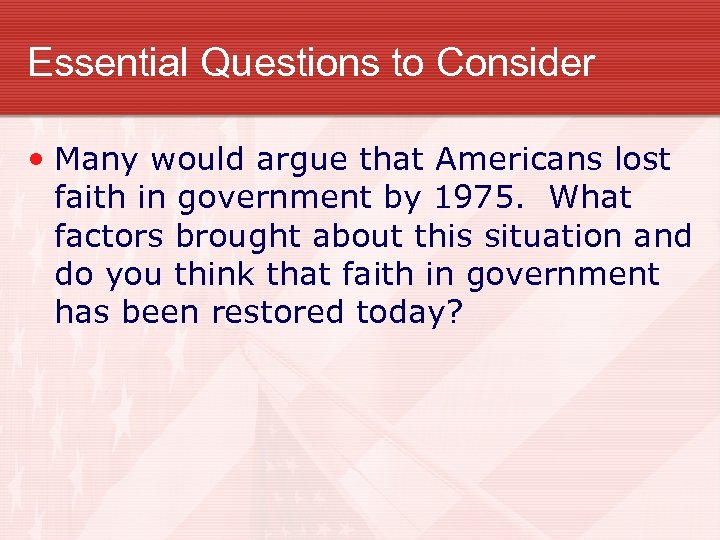 Essential Questions to Consider

• Many would argue that Americans lost faith in government by 1975. What factors brought about this situation and do you think that faith in government has been restored today?